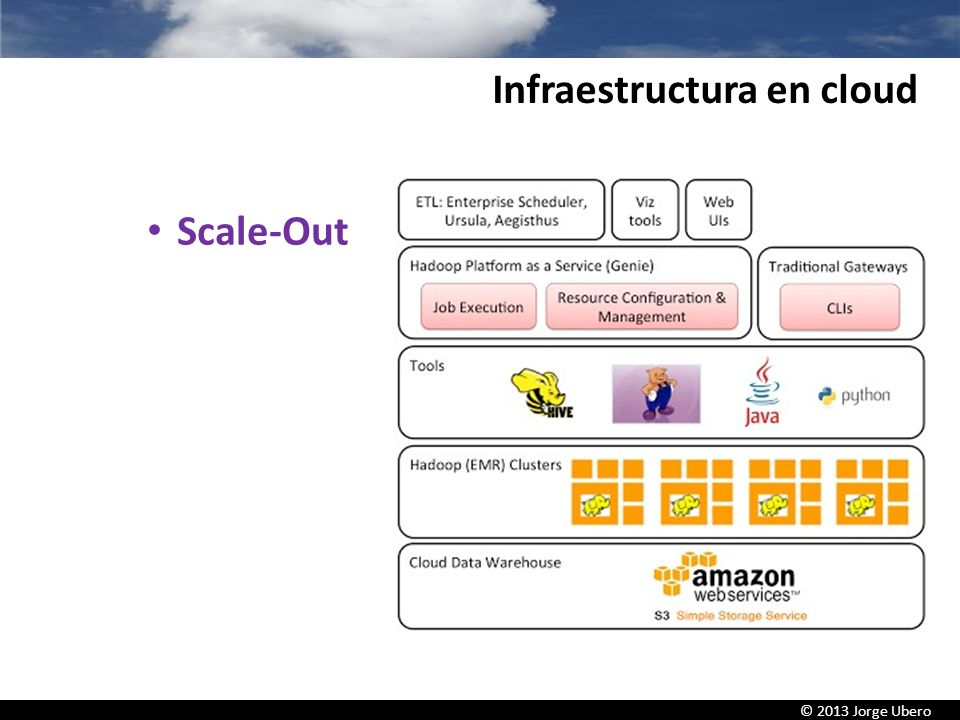 Infraestructura en cloud

• Scale-Out

ETL: Enterprise Scheduler, Ursula, Aegisthus

Viz tools

Web UIs

Hadoop Platform as a Service (Genie)

Job Execution

Resource Configuration & Management

Traditional Gateways

CLIs

Tools

HIVE

Java

python

Hadoop (EMR) Clusters

Cloud Data Warehouse

amazon webservices™

S3 Simple Storage Service

© 2013 Jorge Ubero